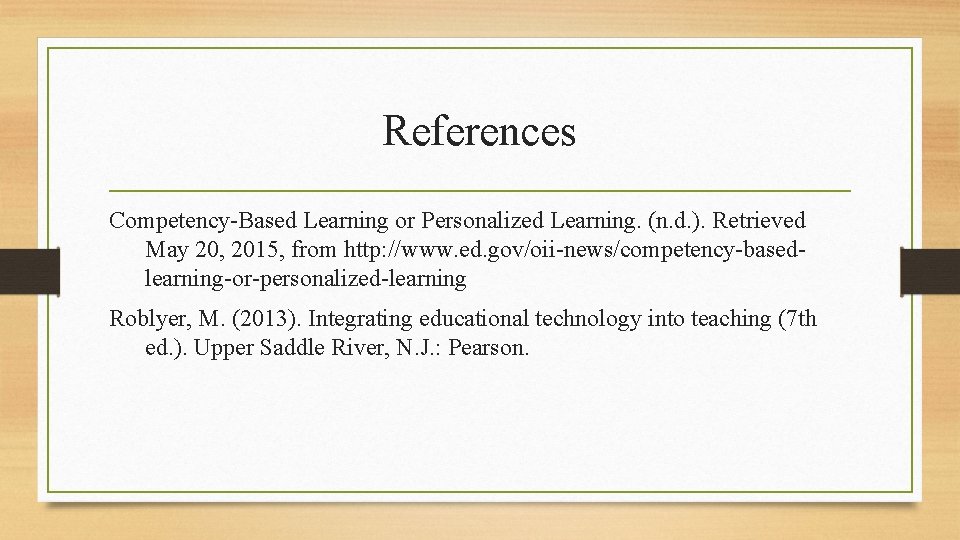 References

Competency-Based Learning or Personalized Learning. (n.d.). Retrieved May 20, 2015, from http://www.ed.gov/oii-news/competency-based-learning-or-personalized-learning

Roblyer, M. (2013). Integrating educational technology into teaching (7th ed.). Upper Saddle River, N.J.: Pearson.